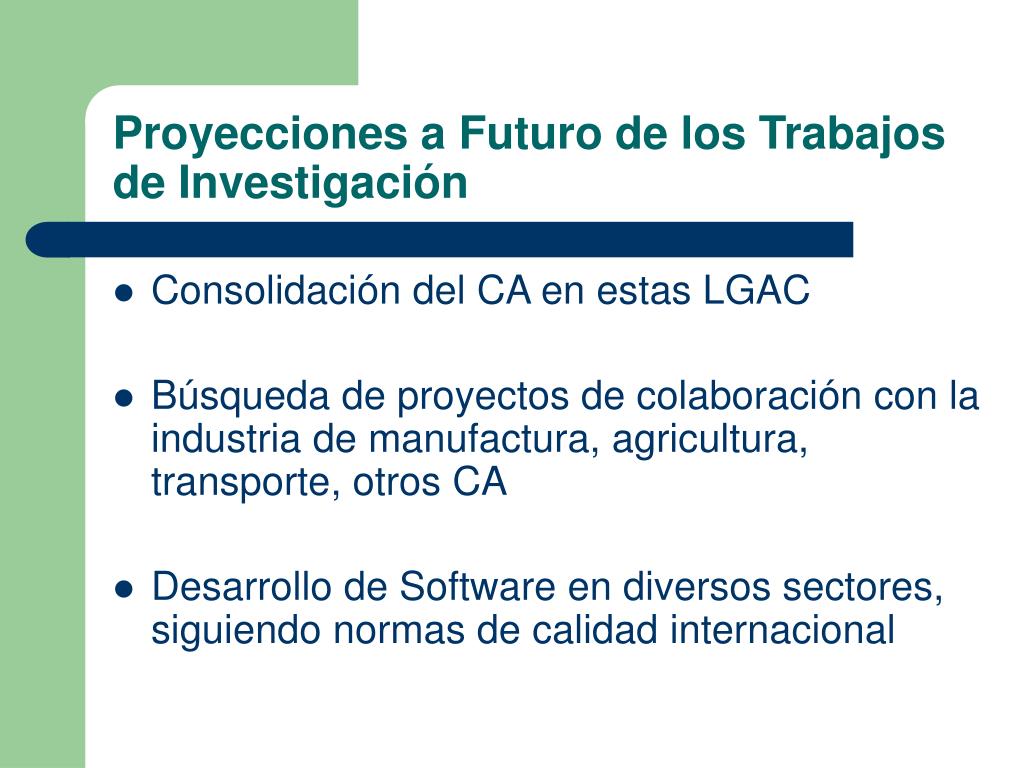 Proyecciones a Futuro de los Trabajos de Investigación

- Consolidación del CA en estas LGAC
- Búsqueda de proyectos de colaboración con la industria de manufactura, agricultura, transporte, otros CA
- Desarrollo de Software en diversos sectores, siguiendo normas de calidad internacional